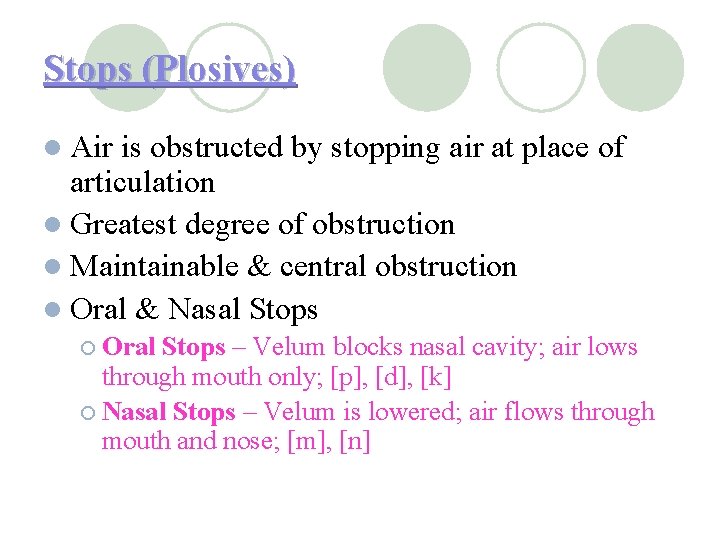 Stops (Plosives)

Air is obstructed by stopping air at place of articulation

Greatest degree of obstruction

Maintainable & central obstruction

Oral & Nasal Stops

Oral Stops – Velum blocks nasal cavity; air lows through mouth only; [p], [d], [k]

Nasal Stops – Velum is lowered; air flows through mouth and nose; [m], [n]